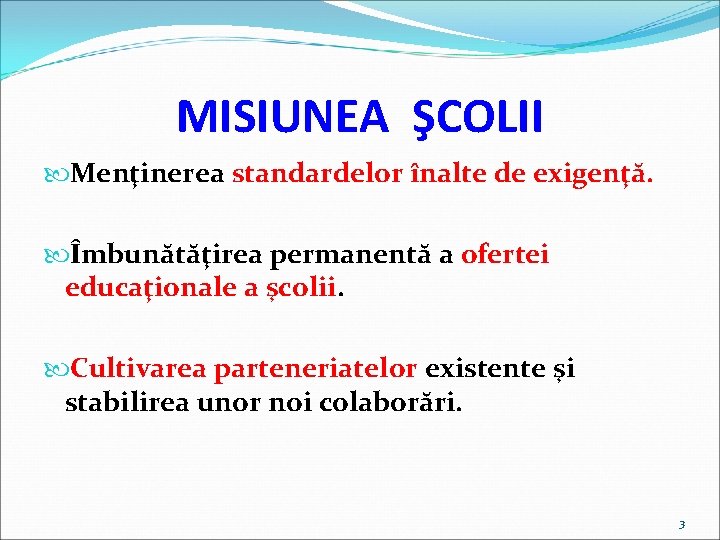 MISIUNEA ŞCOLII

Menţinerea standardelor înalte de exigenţă.

Îmbunătăţirea permanentă a ofertei educaţionale a şcolii.

Cultivarea parteneriatelor existente şi stabilirea unor noi colaborări.

3